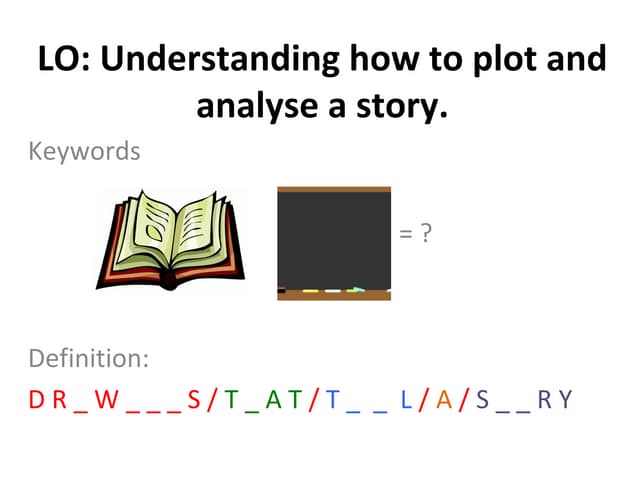 LO: Understanding how to plot and analyse a story.

Keywords

= ?

Definition:

D R _ W _ _ _ S / T _ A T / T _ _ L / A / S _ _ R Y